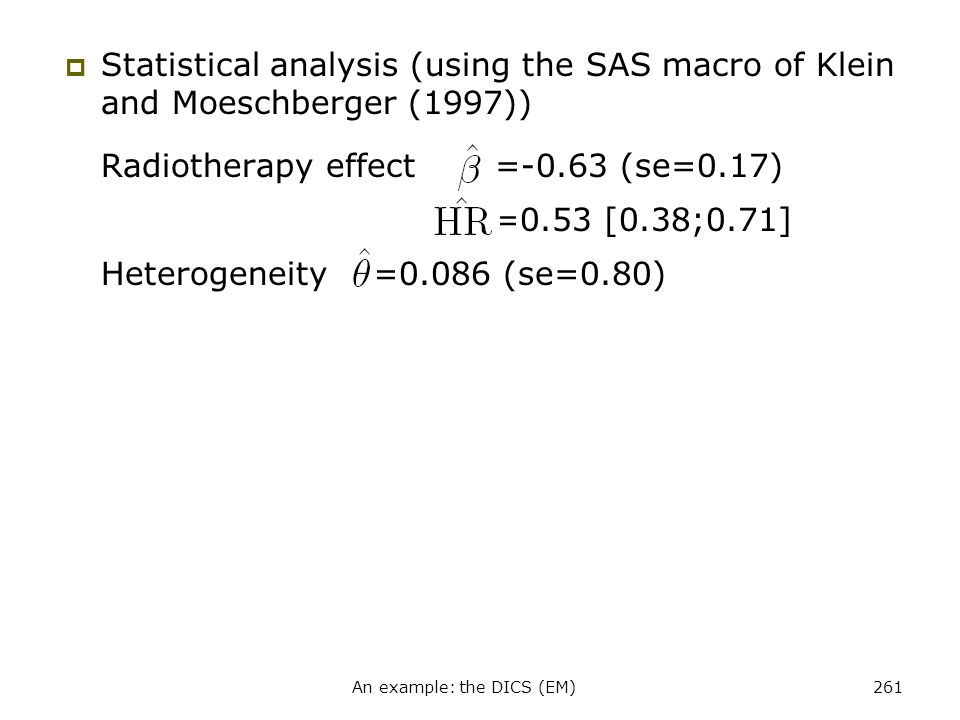 Statistical analysis (using the SAS macro of Klein and Moeschberger (1997))

Radiotherapy effect $\hat{\beta}$ =-0.63 (se=0.17)

$\hat{\mathrm{HR}}$ =0.53 [0.38;0.71]

Heterogeneity $\hat{\theta}$=0.086 (se=0.80)

An example: the DICS (EM)

261